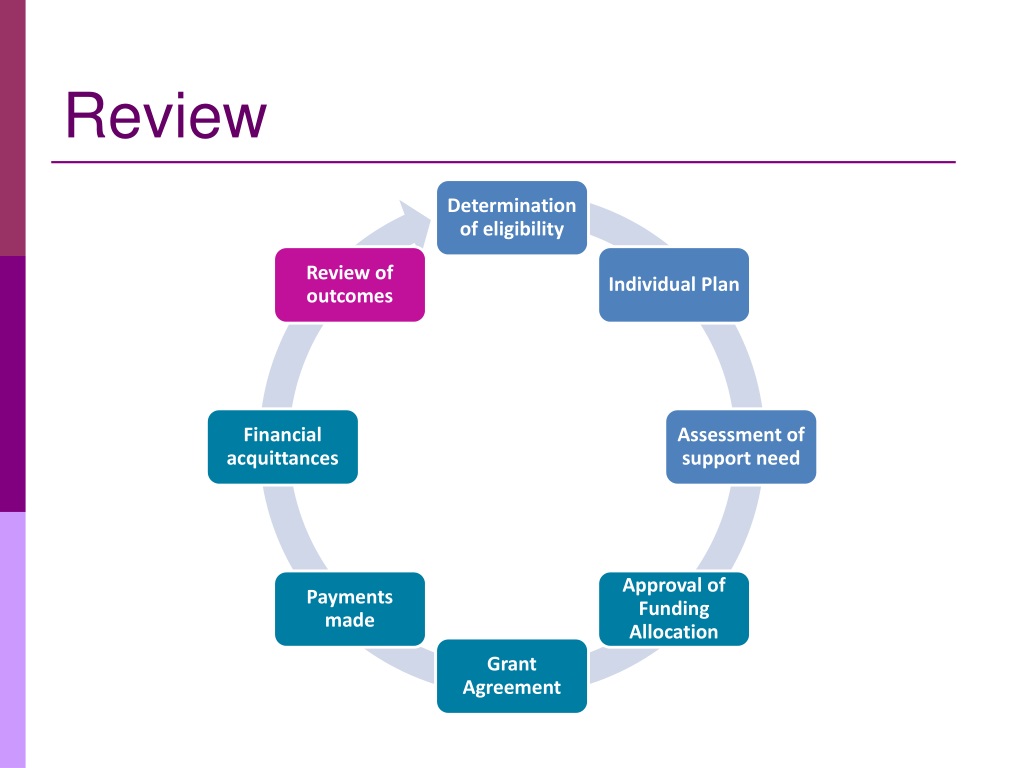 Review

Determination of eligibility

Individual Plan

Assessment of support need

Approval of Funding Allocation

Grant Agreement

Payments made

Financial acquittances

Review of outcomes